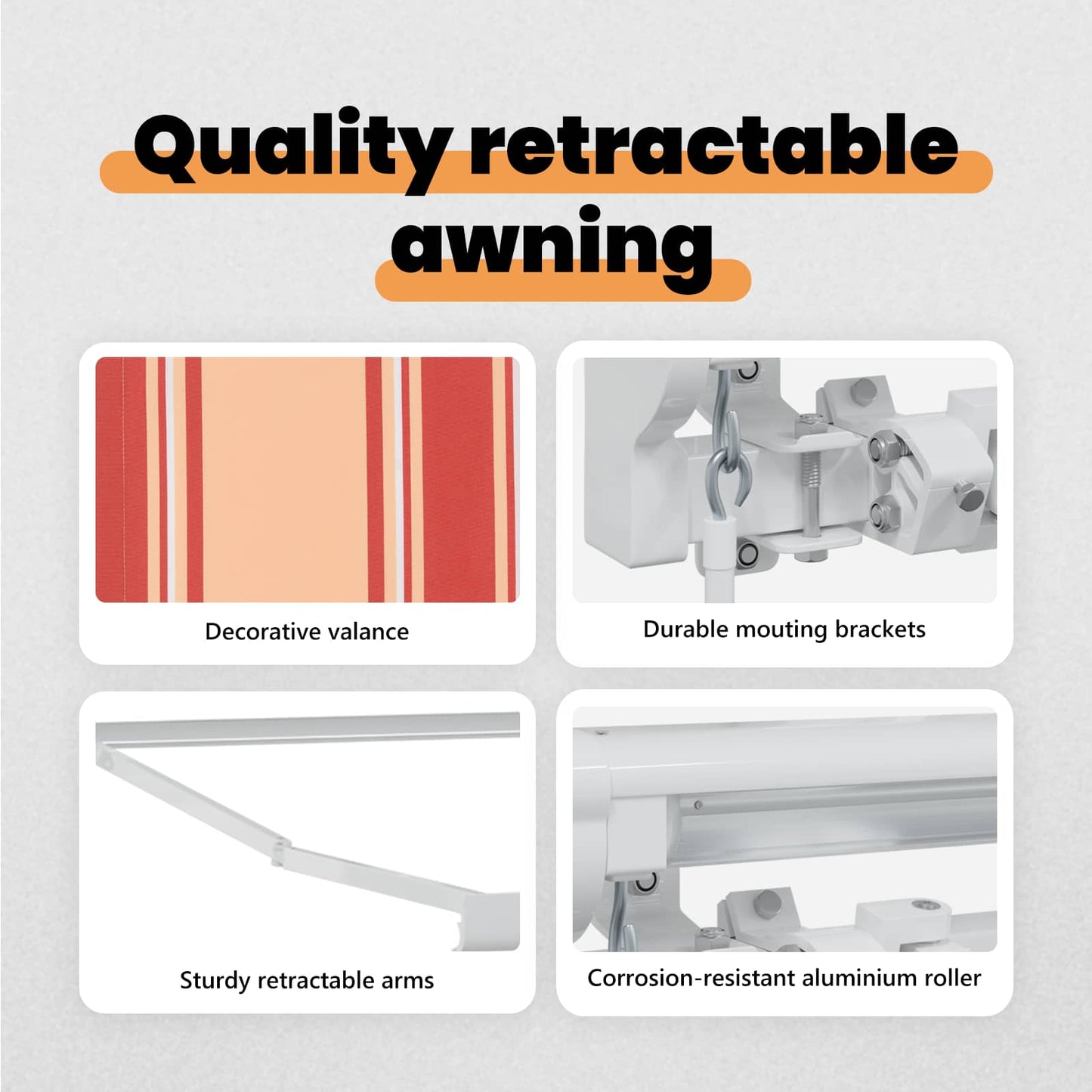 Quality retractable awning

Decorative valance

Durable mouting brackets

Sturdy retractable arms

Corrosion-resistant aluminium roller